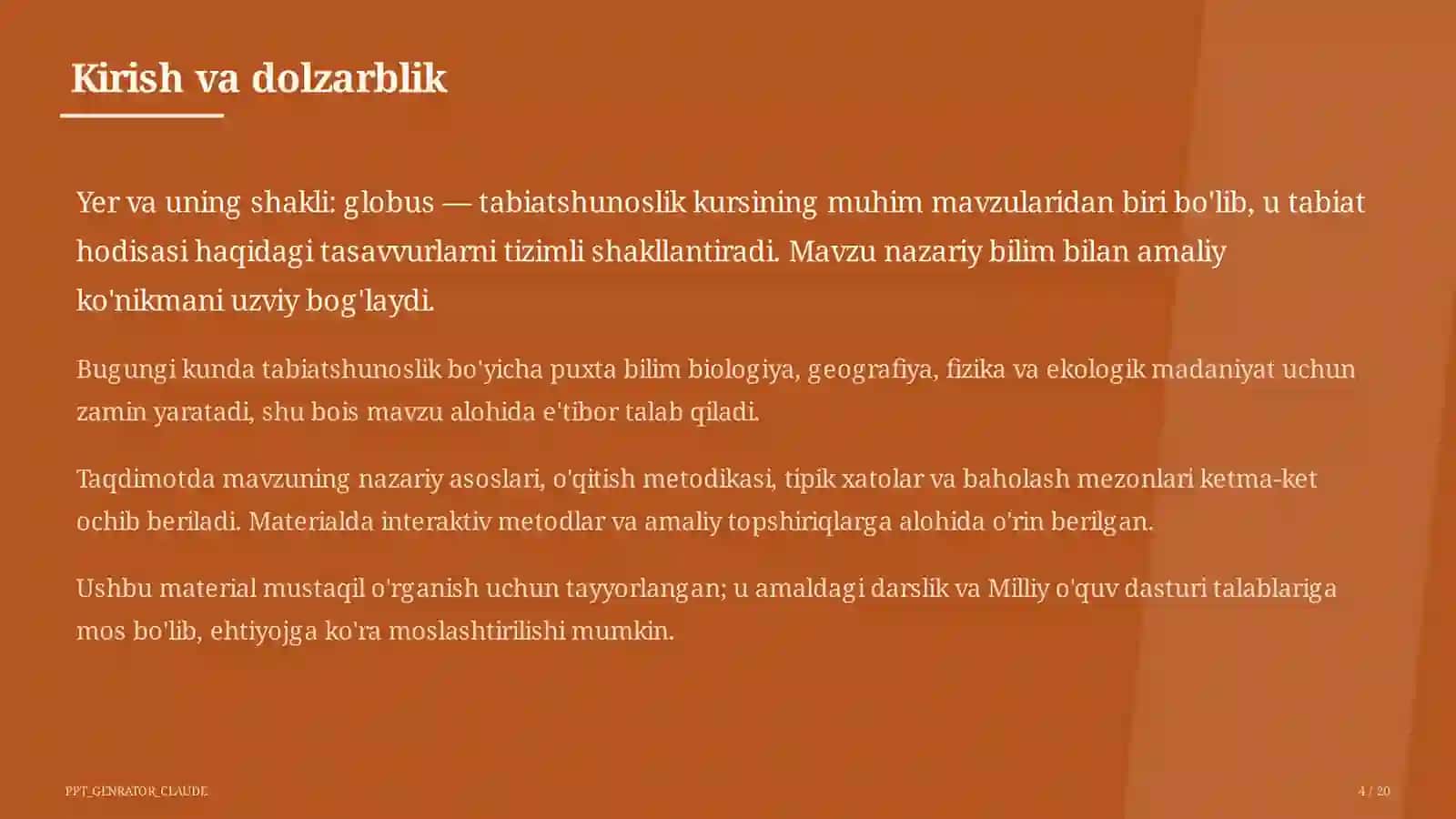 Kirish va dolzarblik

Yer va uning shakli: globus — tabiatshunoslik kursining muhim mavzularidan biri bo'lib, u tabiat hodisasi haqidagi tasavvurlarni tizimli shakllantiradi. Mavzu nazariy bilim bilan amaliy ko'nikmani uzviy bog'laydi.

Bugungi kunda tabiatshunoslik bo'yicha puxta bilim biologiya, geografiya, fizika va ekologik madaniyat uchun zamin yaratadi, shu bois mavzu alohida e'tibor talab qiladi.

Taqdimotda mavzuning nazariy asoslari, o'qitish metodikasi, tipik xatolar va baholash mezonlari ketma-ket ochib beriladi. Materialda interaktiv metodlar va amaliy topshiriqlarga alohida o'rin berilgan.

Ushbu material mustaqil o'rganish uchun tayyorlangan; u amaldagi darslik va Milliy o'quv dasturi talablariga mos bo'lib, ehtiyojga ko'ra moslashtirilishi mumkin.

PPT_GENRATOR_CLAUDE

4 / 20